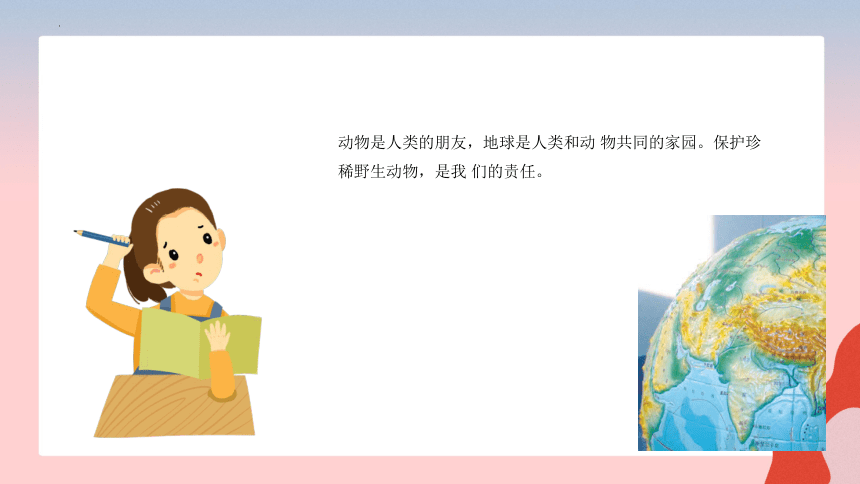 动物是人类的朋友，地球是人类和动 物共同的家园。保护珍稀野生动物，是我 们的责任。